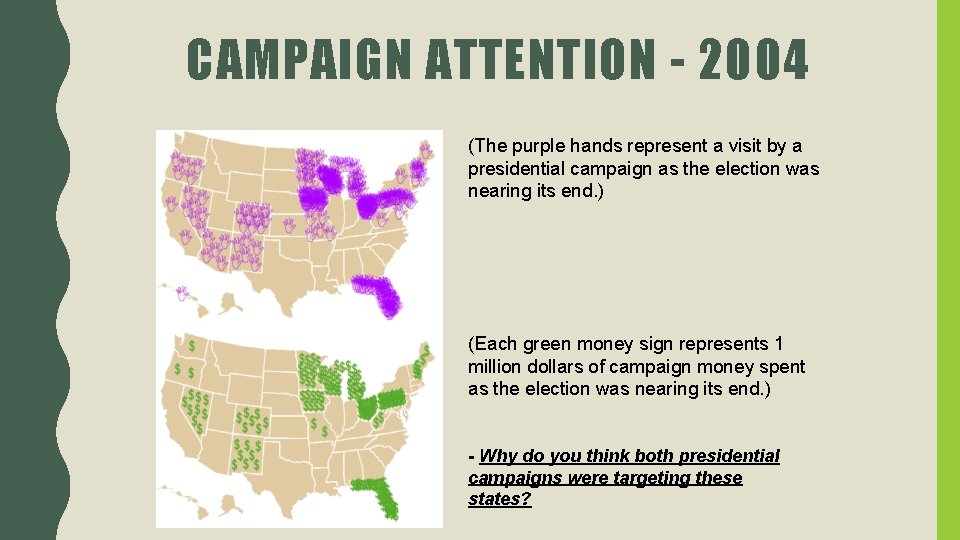 CAMPAIGN ATTENTION - 2004

(The purple hands represent a visit by a presidential campaign as the election was nearing its end.)

(Each green money sign represents 1 million dollars of campaign money spent as the election was nearing its end.)

- Why do you think both presidential campaigns were targeting these states?